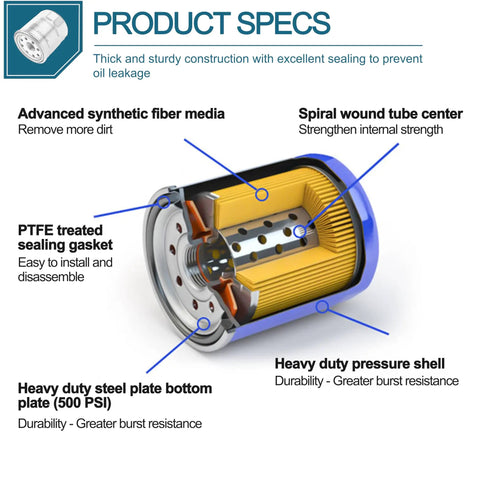 PRODUCT SPECS

Thick and sturdy construction with excellent sealing to prevent oil leakage

Advanced synthetic fiber media
Remove more dirt

Spiral wound tube center
Strengthen internal strength

PTFE treated sealing gasket
Easy to install and disassemble

Heavy duty pressure shell
Durability - Greater burst resistance

Heavy duty steel plate bottom plate (500 PSI)

Durability - Greater burst resistance